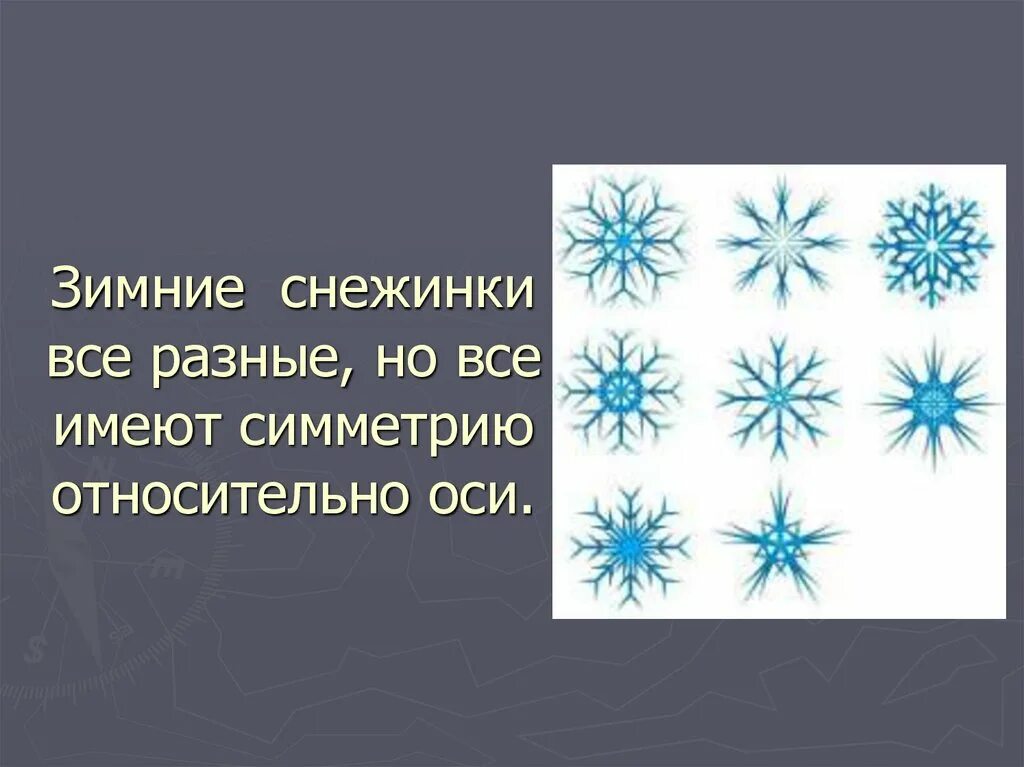 Зимние снежинки все разные, но все имеют симметрию относительно оси.